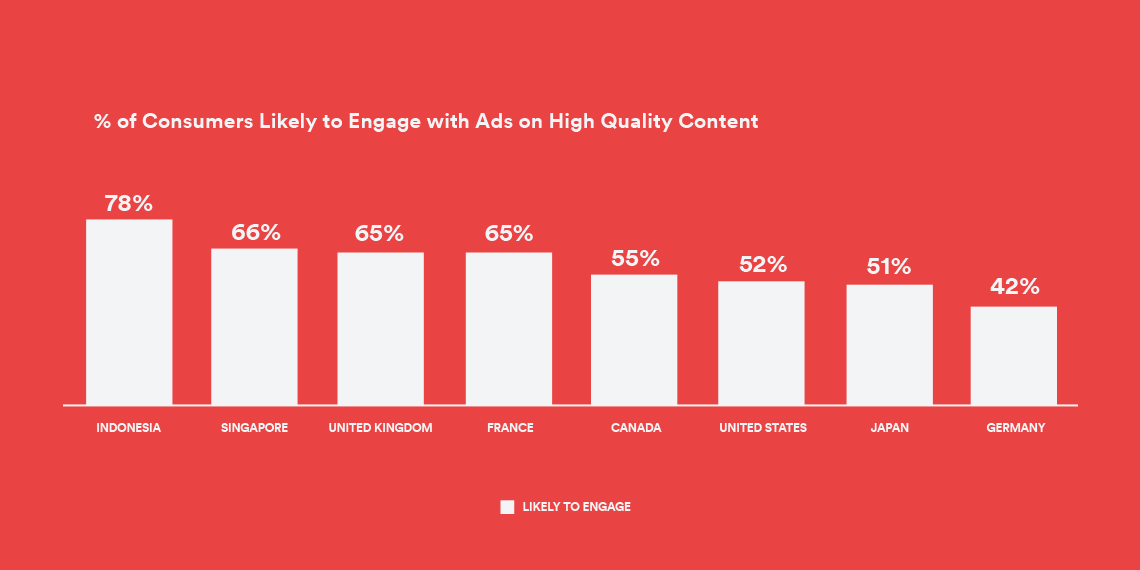 % of Consumers Likely to Engage with Ads on High Quality Content

78%
66%
65%
65%
55%
52%
51%
42%

INDONESIA
SINGAPORE
UNITED KINGDOM
FRANCE
CANADA
UNITED STATES
JAPAN
GERMANY

LIKELY TO ENGAGE